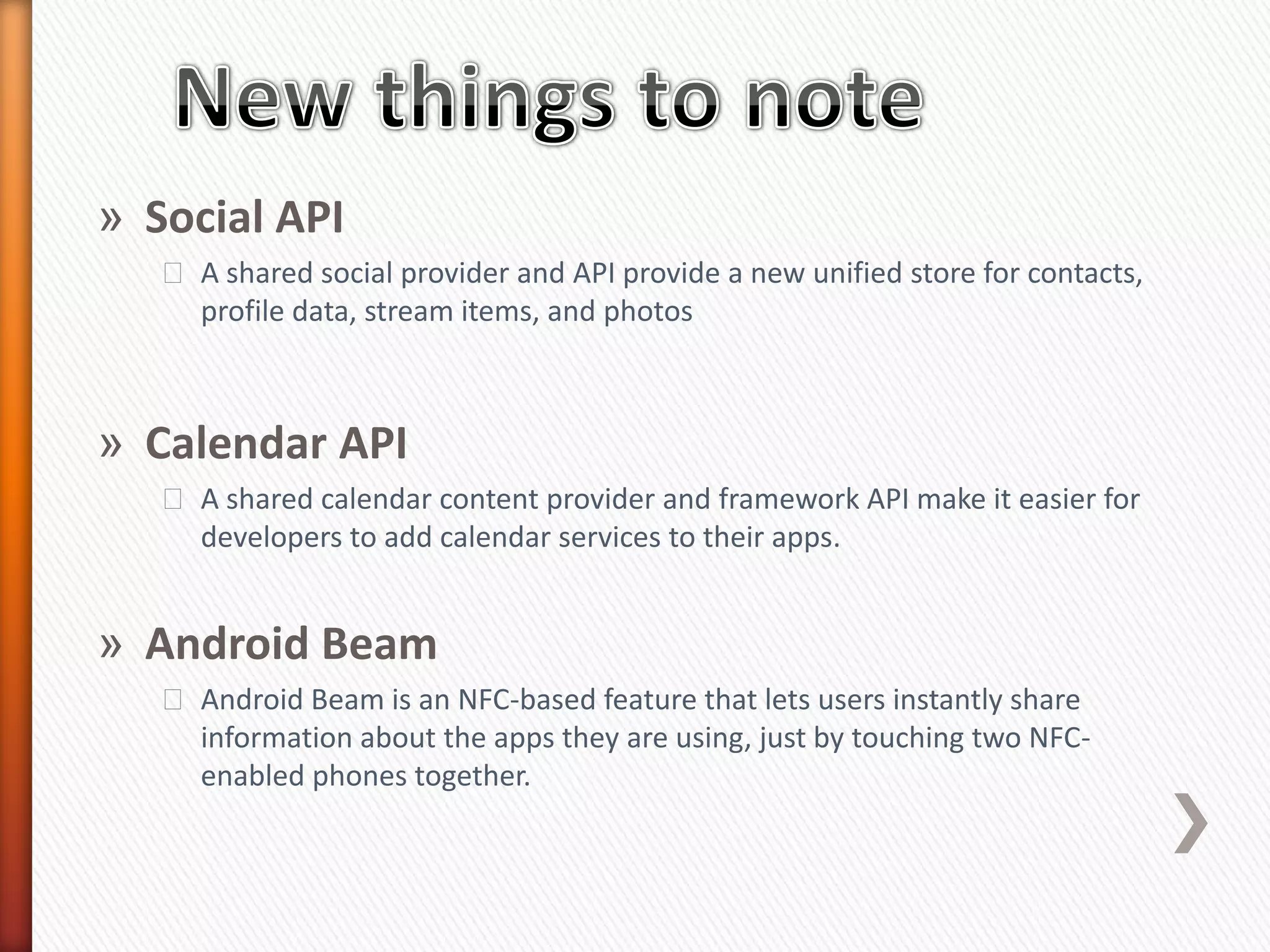 New things to note

» Social API

A shared social provider and API provide a new unified store for contacts, profile data, stream items, and photos

» Calendar API

A shared calendar content provider and framework API make it easier for developers to add calendar services to their apps.

» Android Beam

Android Beam is an NFC-based feature that lets users instantly share information about the apps they are using, just by touching two NFC-enabled phones together.